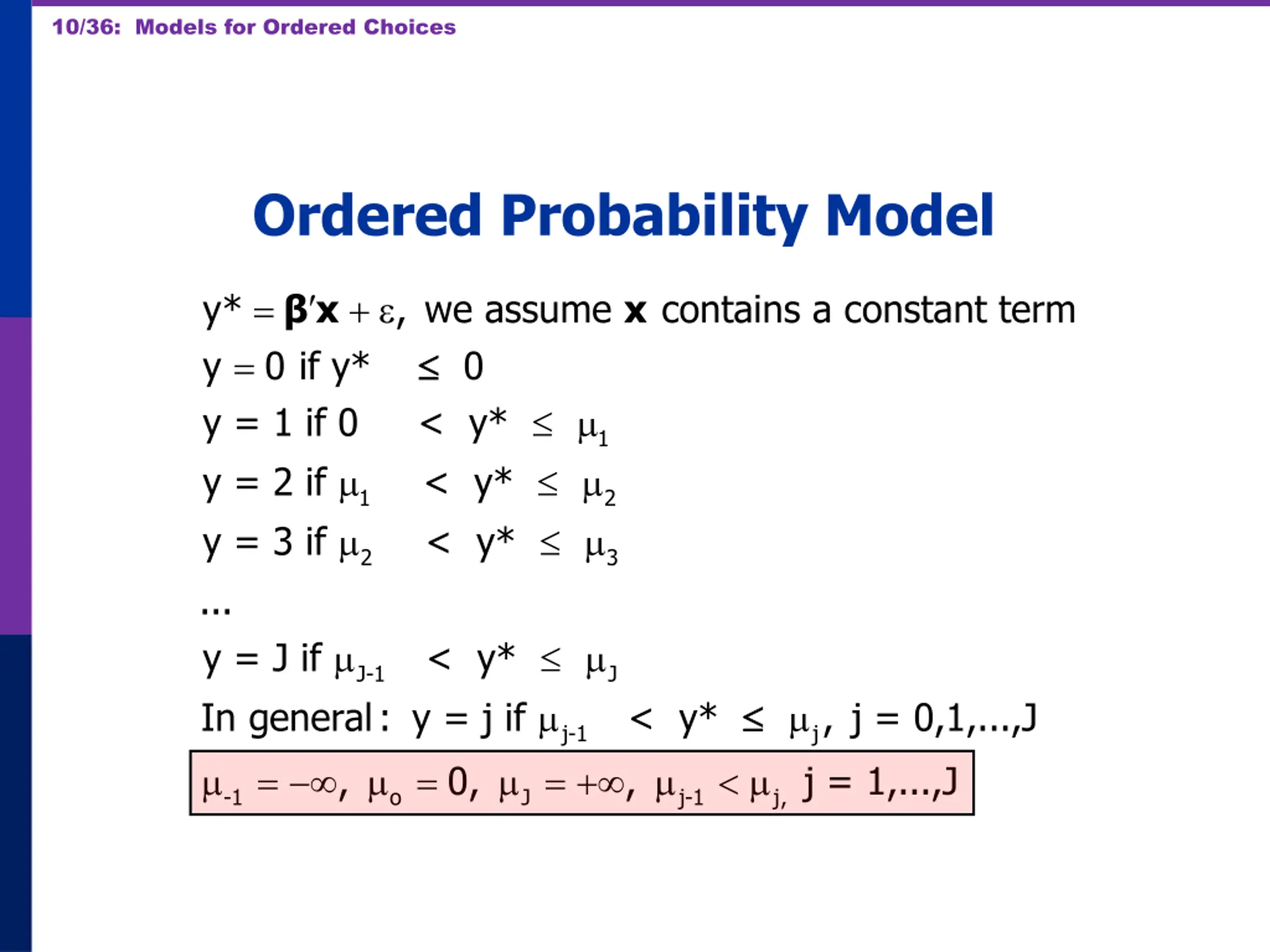 10/36: Models for Ordered Choices

Ordered Probability Model

$y^* = \boldsymbol{\beta}'\mathbf{x} + \varepsilon$, we assume $\mathbf{x}$ contains a constant term

$y = 0$ if $y^* \leq 0$

$y = 1$ if $0 < y^* \leq \mu_1$

$y = 2$ if $\mu_1 < y^* \leq \mu_2$

$y = 3$ if $\mu_2 < y^* \leq \mu_3$

...

$y = J$ if $\mu_{J-1} < y^* \leq \mu_J$

In general: $y = j$ if $\mu_{j-1} < y^* \leq \mu_j$, $j = 0,1,...,J$

$\mu_{-1} = -\infty$, $\mu_o = 0$, $\mu_J = +\infty$, $\mu_{j-1} < \mu_{j,}$ $j = 1,...,J$